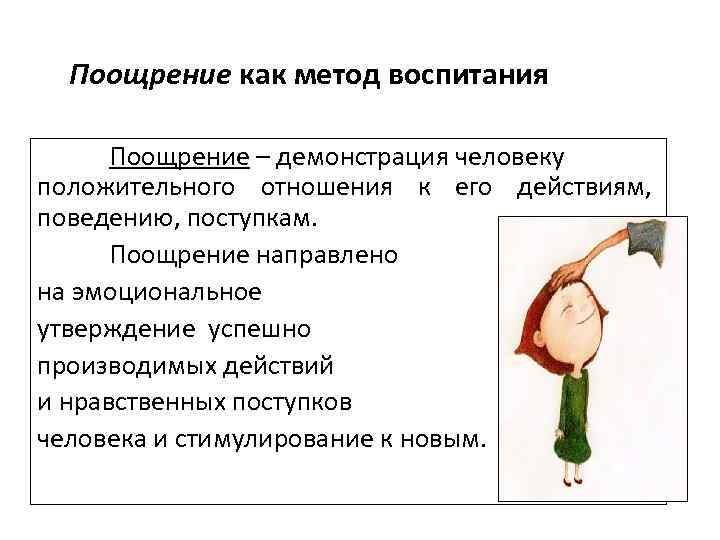 Поощрение как метод воспитания

Поощрение – демонстрация человеку положительного отношения к его действиям, поведению, поступкам.

Поощрение направлено на эмоциональное утверждение успешно производимых действий и нравственных поступков человека и стимулирование к новым.